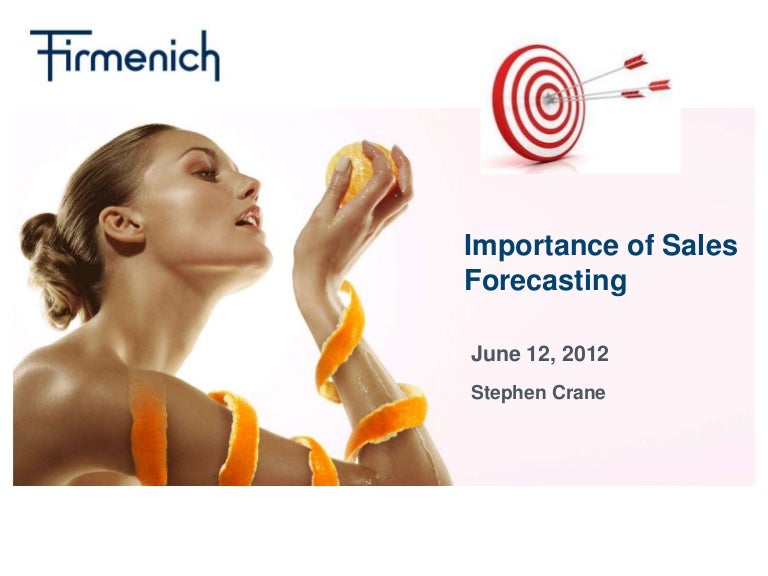 Firmenich

Importance of Sales Forecasting

June 12, 2012

Stephen Crane